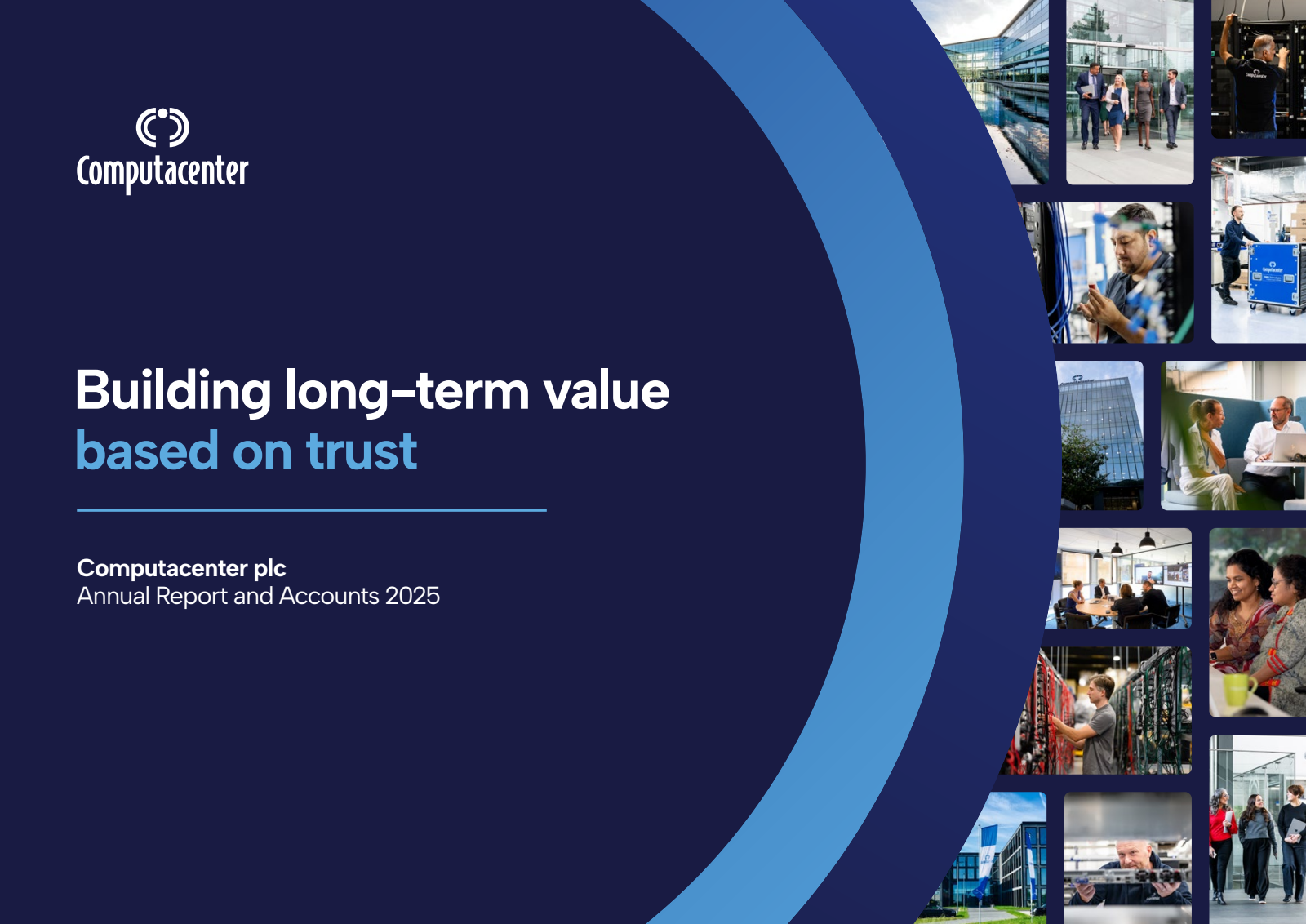 Computacenter

Building long-term value based on trust

Computacenter plc
Annual Report and Accounts 2025